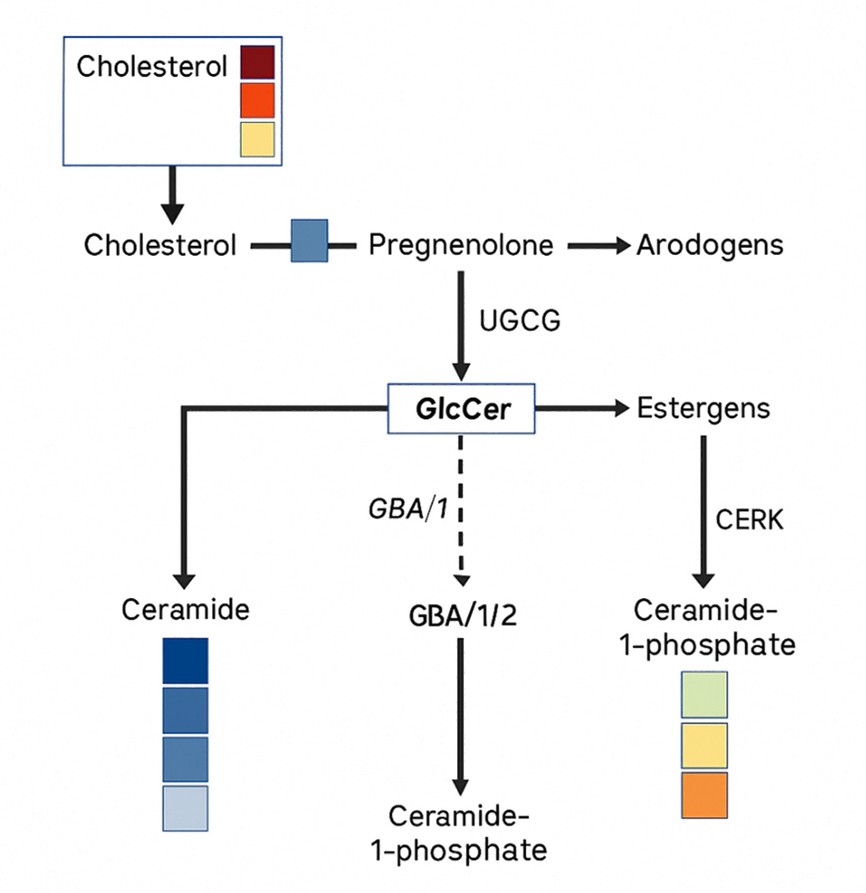 Cholesterol

Cholesterol

Pregnenolone

Arodogens

UGCG

GlcCer

Estergens

GBA/1

CERK

Ceramide

GBA/1/2

Ceramide-1-phosphate

Ceramide-1-phosphate